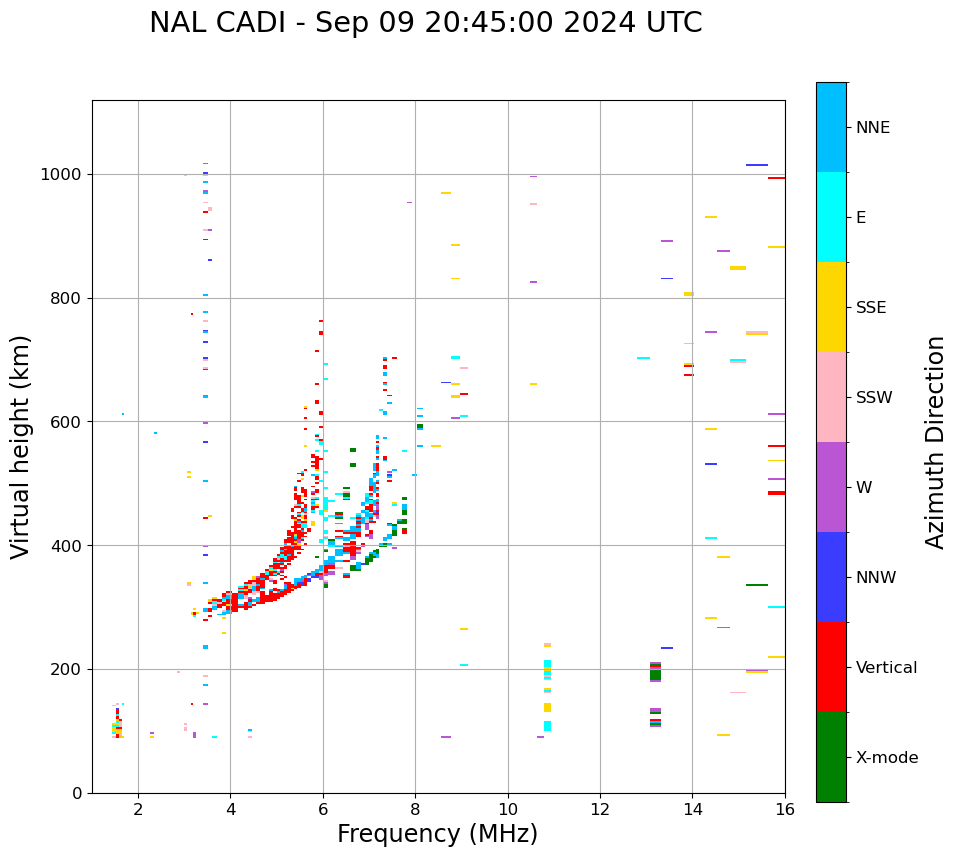 NAL CADI - Sep 09 20:45:00 2024 UTC

Virtual height (km)

1000
800
600
400
200
0

2 4 6 8 10 12 14 16

Frequency (MHz)

NNE
E
SSE
SSW
W
NNW
Vertical
X-mode

Azimuth Direction